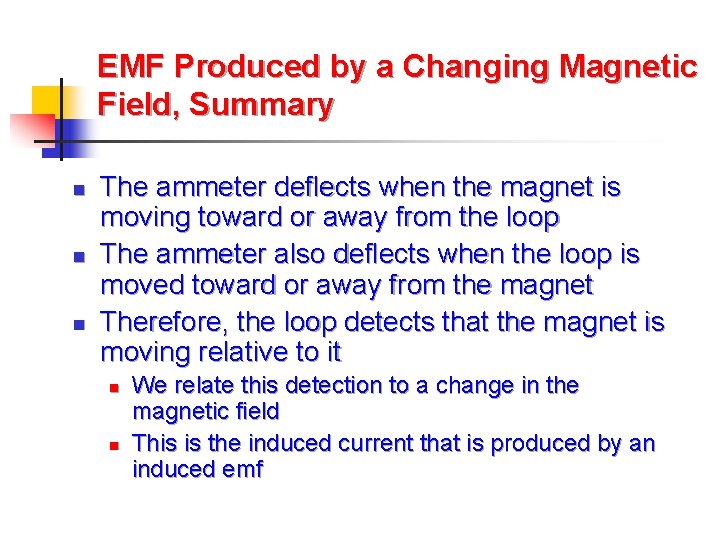 EMF Produced by a Changing Magnetic Field, Summary

- The ammeter deflects when the magnet is moving toward or away from the loop
- The ammeter also deflects when the loop is moved toward or away from the magnet
- Therefore, the loop detects that the magnet is moving relative to it
  - We relate this detection to a change in the magnetic field
  - This is the induced current that is produced by an induced emf